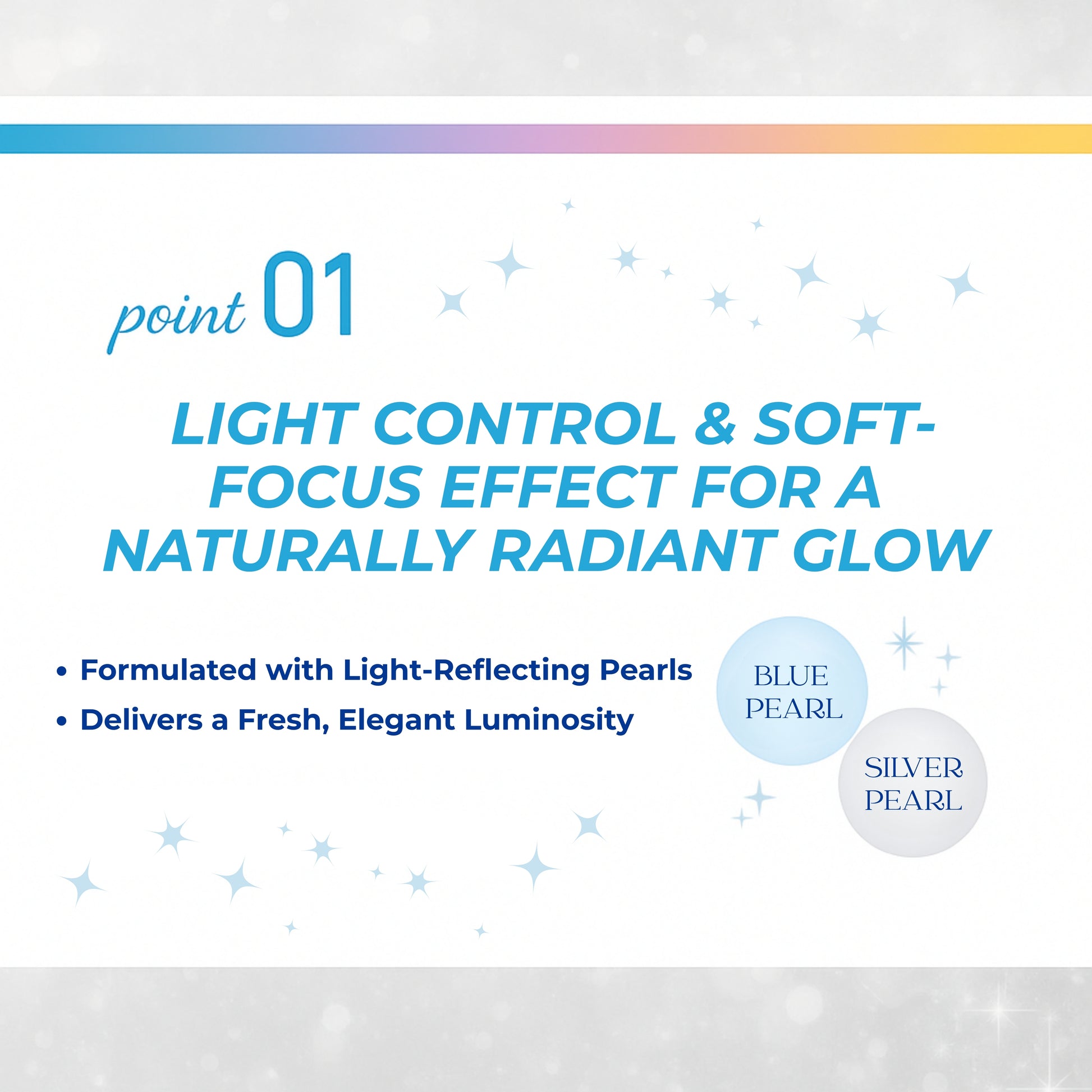 point 01

LIGHT CONTROL & SOFT-FOCUS EFFECT FOR A NATURALLY RADIANT GLOW

• Formulated with Light-Reflecting Pearls
• Delivers a Fresh, Elegant Luminosity

BLUE PEARL

SILVER PEARL